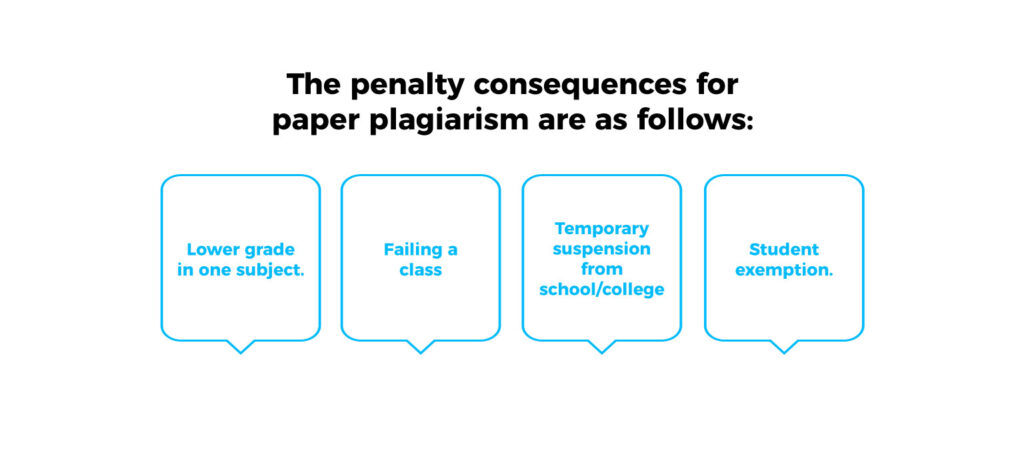 The penalty consequences for paper plagiarism are as follows:

Lower grade in one subject.

Failing a class

Temporary suspension from school/college

Student exemption.